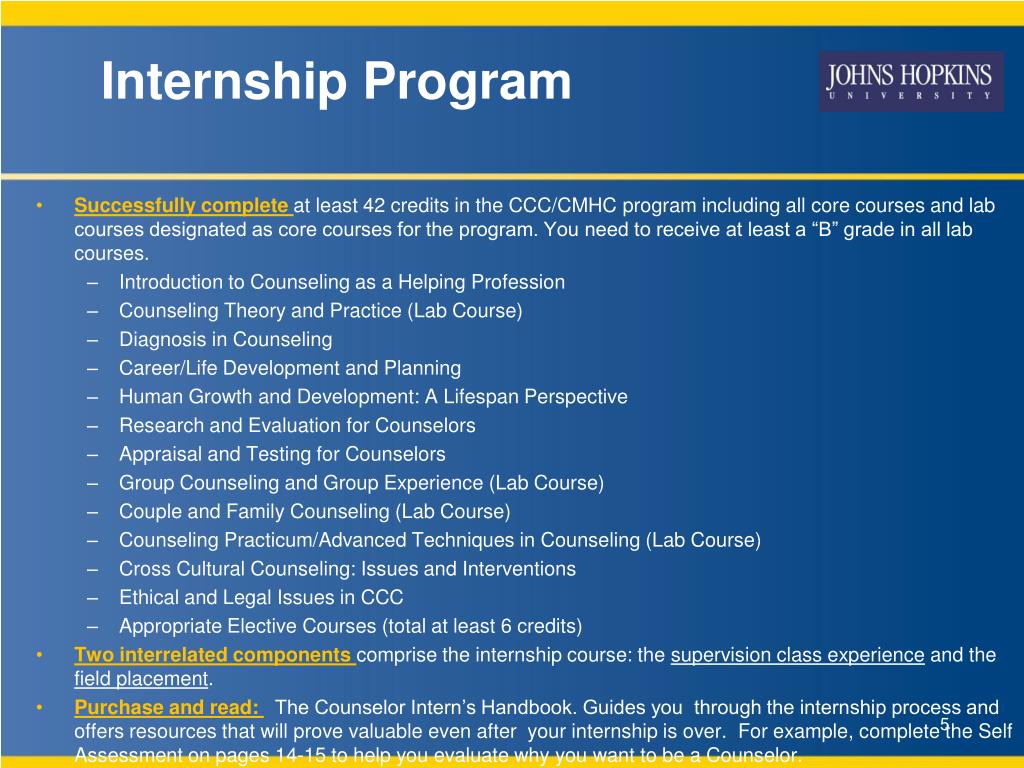 Internship Program

JOHNS HOPKINS
UNIVERSITY

• Successfully complete at least 42 credits in the CCC/CMHC program including all core courses and lab courses designated as core courses for the program. You need to receive at least a “B” grade in all lab courses.
– Introduction to Counseling as a Helping Profession
– Counseling Theory and Practice (Lab Course)
– Diagnosis in Counseling
– Career/Life Development and Planning
– Human Growth and Development: A Lifespan Perspective
– Research and Evaluation for Counselors
– Appraisal and Testing for Counselors
– Group Counseling and Group Experience (Lab Course)
– Couple and Family Counseling (Lab Course)
– Counseling Practicum/Advanced Techniques in Counseling (Lab Course)
– Cross Cultural Counseling: Issues and Interventions
– Ethical and Legal Issues in CCC
– Appropriate Elective Courses (total at least 6 credits)
• Two interrelated components comprise the internship course: the supervision class experience and the field placement.
• Purchase and read: The Counselor Intern’s Handbook. Guides you through the internship process and offers resources that will prove valuable even after your internship is over. For example, complete the Self Assessment on pages 14-15 to help you evaluate why you want to be a Counselor.

5